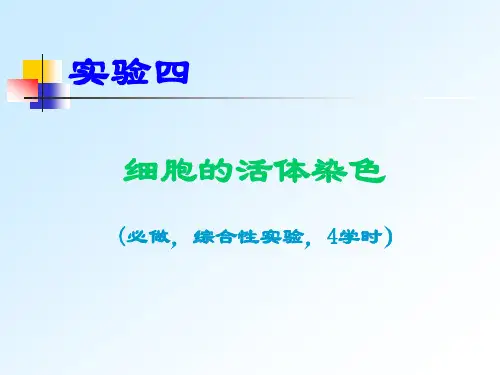 实验四

细胞的活体染色

（必做，综合性实验，4学时）